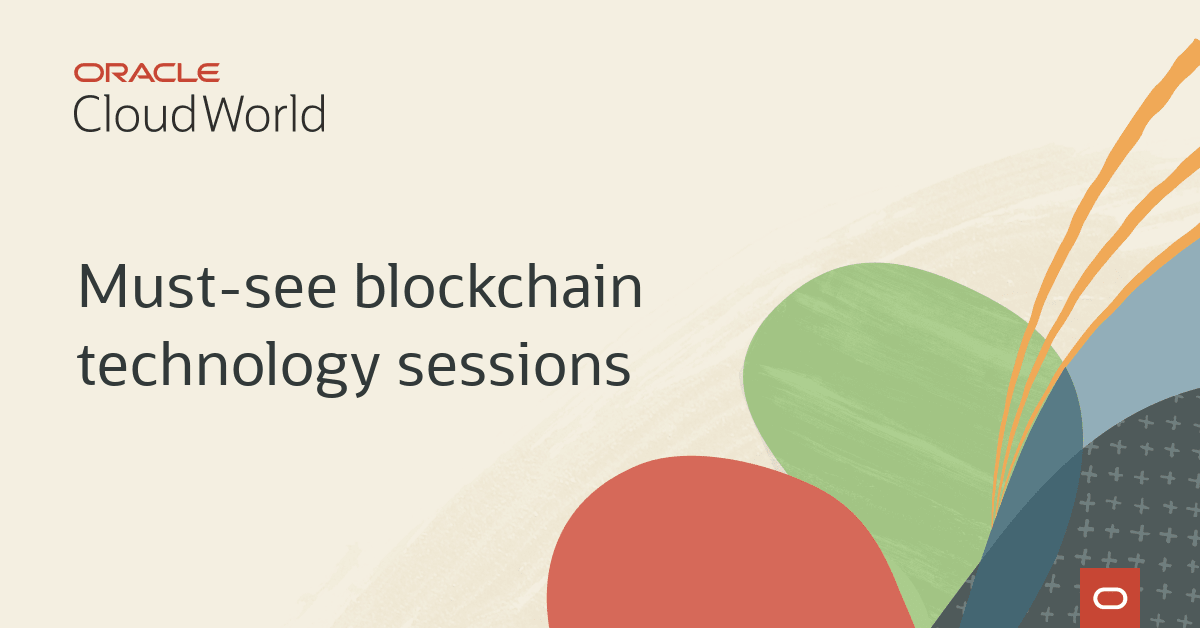 ORACLE
CloudWorld

Must-see blockchain technology sessions